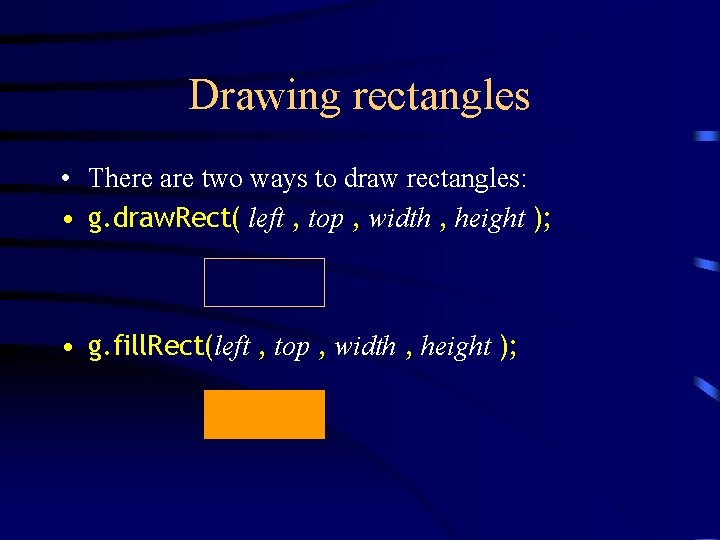 Drawing rectangles

• There are two ways to draw rectangles:

• g.drawRect( left , top , width , height );

• g.fillRect(left , top , width , height );